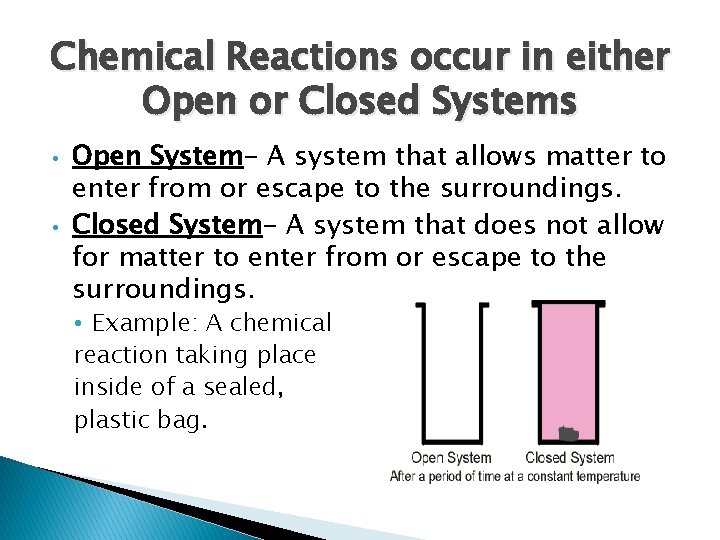 Chemical Reactions occur in either Open or Closed Systems

• Open System– A system that allows matter to enter from or escape to the surroundings.

• Closed System– A system that does not allow for matter to enter from or escape to the surroundings.

• Example: A chemical reaction taking place inside of a sealed, plastic bag.

Open System

Closed System

After a period of time at a constant temperature